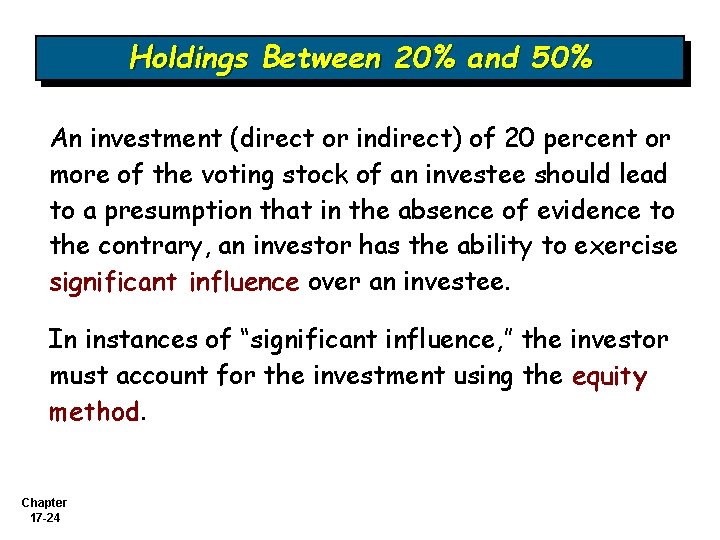 Holdings Between 20% and 50%

An investment (direct or indirect) of 20 percent or more of the voting stock of an investee should lead to a presumption that in the absence of evidence to the contrary, an investor has the ability to exercise significant influence over an investee.

In instances of “significant influence,” the investor must account for the investment using the equity method.

Chapter 17-24